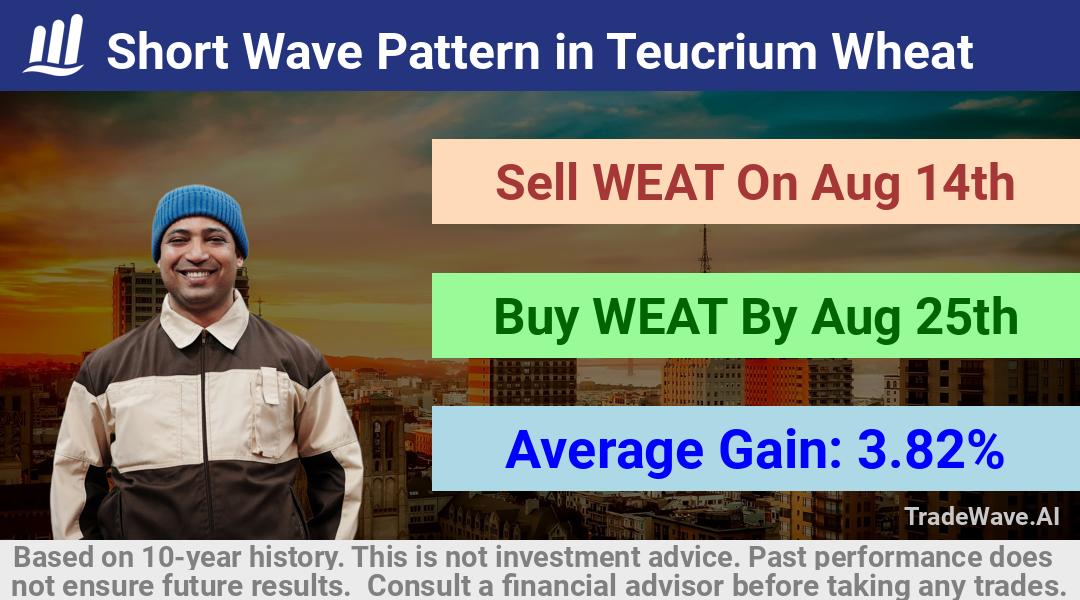 Short Wave Pattern in Teucrium Wheat

Sell WEAT On Aug 14th

Buy WEAT By Aug 25th

Average Gain: 3.82%

TradeWave.AI

Based on 10-year history. This is not investment advice. Past performance does not ensure future results. Consult a financial advisor before taking any trades.